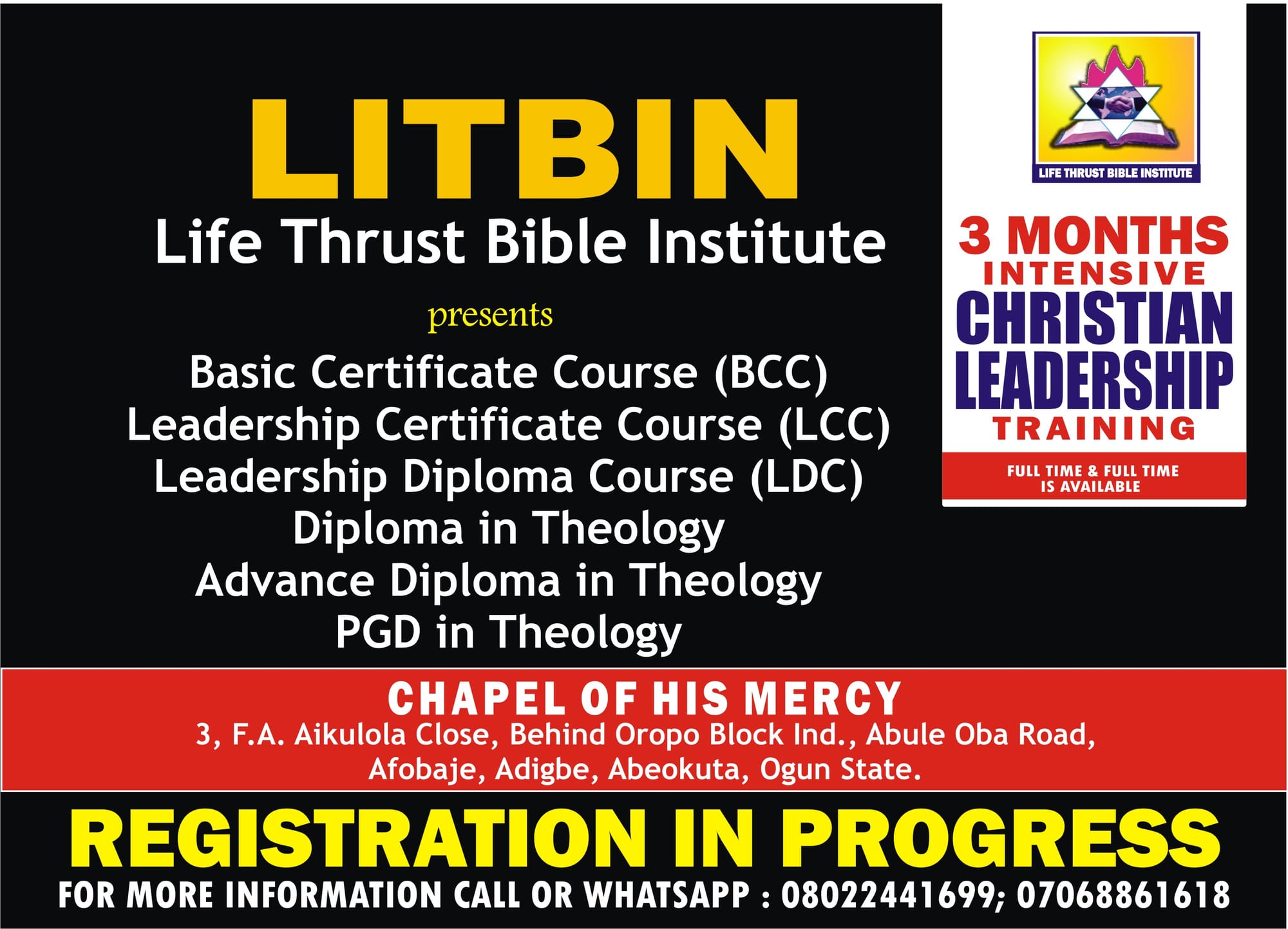 LITBIN
Life Thrust Bible Institute

presents

Basic Certificate Course (BCC)
Leadership Certificate Course (LCC)
Leadership Diploma Course (LDC)
Diploma in Theology
Advance Diploma in Theology
PGD in Theology

LIFE THRUST BIBLE INSTITUTE

3 MONTHS
INTENSIVE
CHRISTIAN
LEADERSHIP
TRAINING

FULL TIME & FULL TIME IS AVAILABLE

CHAPEL OF HIS MERCY
3, F.A. Aikulola Close, Behind Oropo Block Ind., Abule Oba Road, Afobaje, Adigbe, Abeokuta, Ogun State.

REGISTRATION IN PROGRESS
FOR MORE INFORMATION CALL OR WHATSAPP : 08022441699; 07068861618